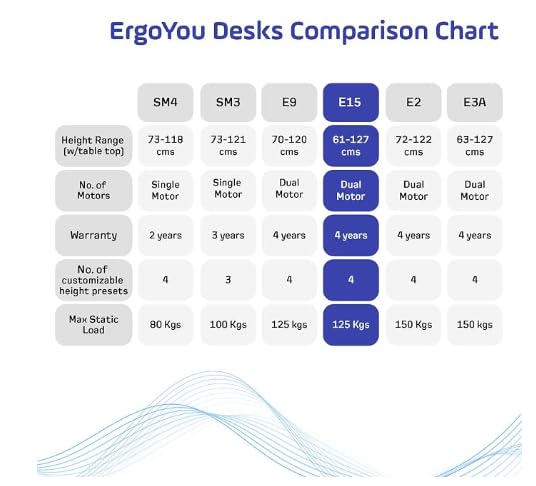 ErgoYou Desks Comparison Chart

| | SM4 | SM3 | E9 | E15 | E2 | E3A |
|---|---|---|---|---|---|---|
| Height Range (w/table top) | 73-118 cms | 73-121 cms | 70-120 cms | 61-127 cms | 72-122 cms | 63-127 cms |
| No. of Motors | Single Motor | Single Motor | Dual Motor | Dual Motor | Dual Motor | Dual Motor |
| Warranty | 2 years | 3 years | 4 years | 4 years | 4 years | 4 years |
| No. of customizable height presets | 4 | 3 | 4 | 4 | 4 | 4 |
| Max Static Load | 80 Kgs | 100 Kgs | 125 kgs | 125 Kgs | 150 Kgs | 150 kgs |